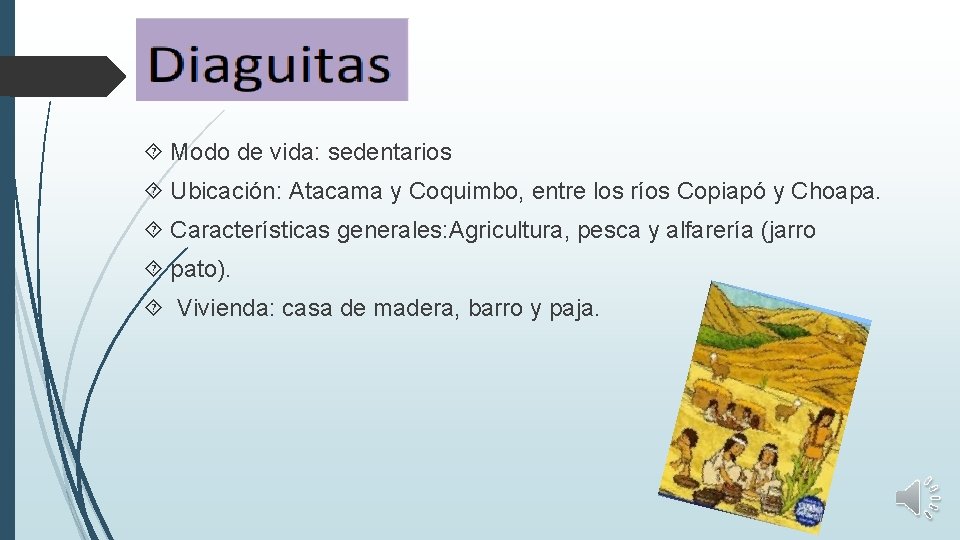 Diaguitas

 Modo de vida: sedentarios

 Ubicación: Atacama y Coquimbo, entre los ríos Copiapó y Choapa.

 Características generales:Agricultura, pesca y alfarería (jarro

 pato).

 Vivienda: casa de madera, barro y paja.